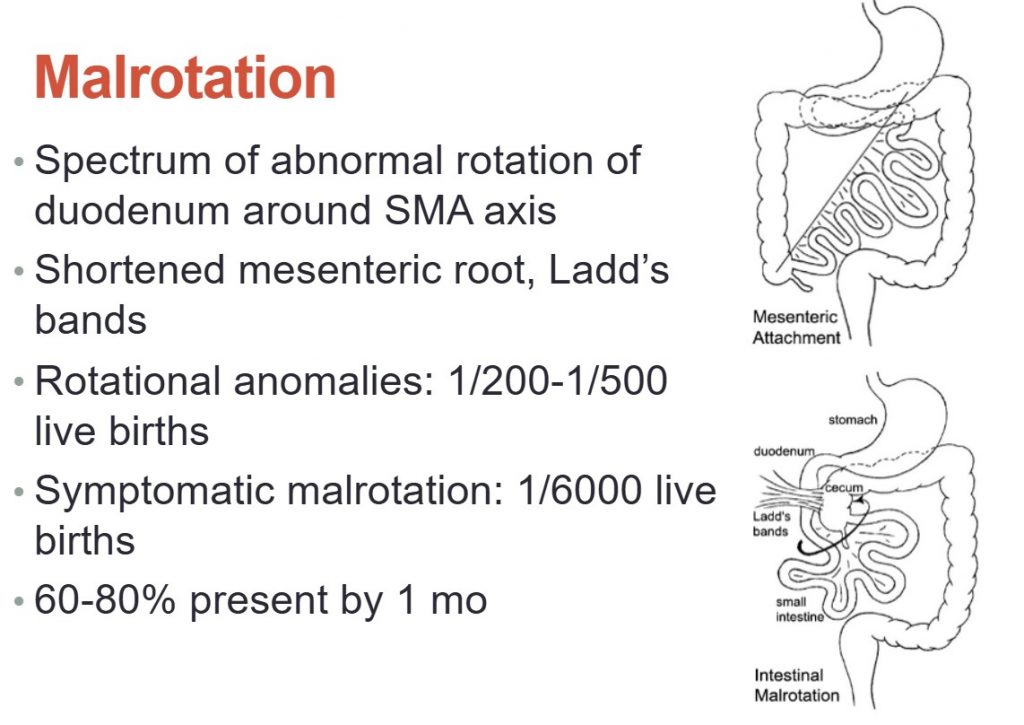 Malrotation

• Spectrum of abnormal rotation of duodenum around SMA axis
• Shortened mesenteric root, Ladd's bands
• Rotational anomalies: 1/200-1/500 live births
• Symptomatic malrotation: 1/6000 live births
• 60-80% present by 1 mo

Mesenteric Attachment

stomach
duodenum
cecum
Ladd's bands
small intestine
Intestinal Malrotation